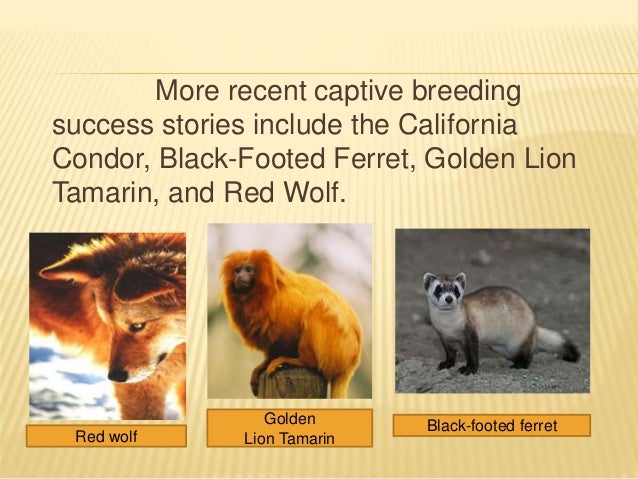 More recent captive breeding success stories include the California Condor, Black-Footed Ferret, Golden Lion Tamarin, and Red Wolf.

Red wolf

Golden
Lion Tamarin

Black-footed ferret